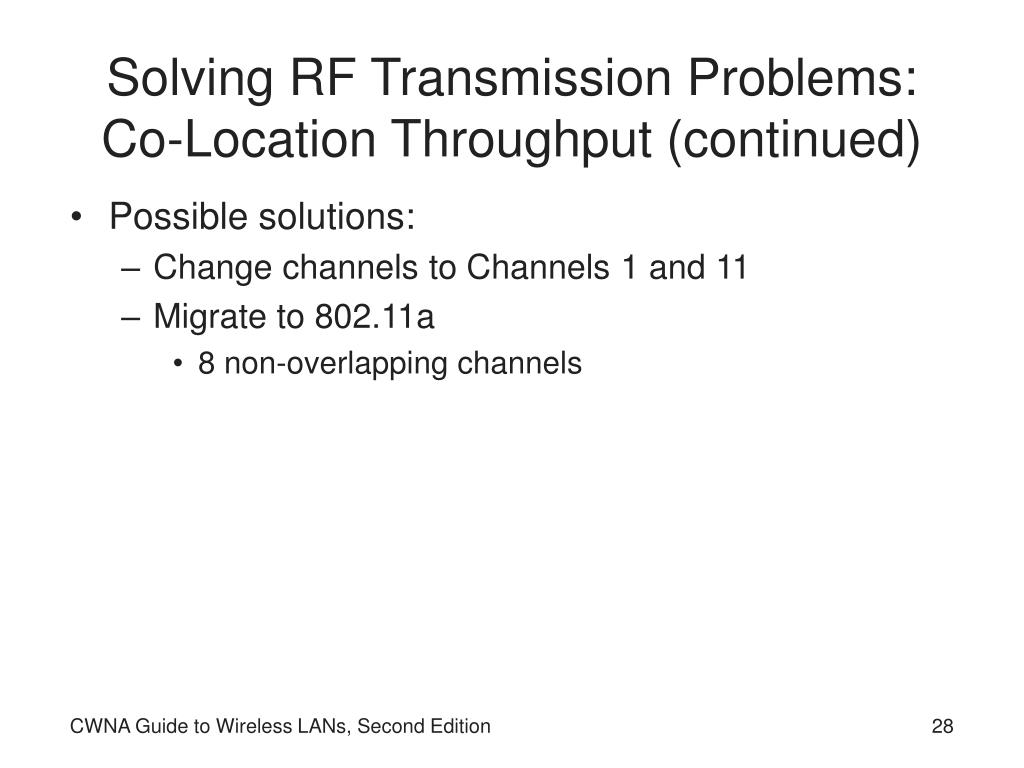 Solving RF Transmission Problems: Co-Location Throughput (continued)

• Possible solutions:
– Change channels to Channels 1 and 11
– Migrate to 802.11a
• 8 non-overlapping channels

CWNA Guide to Wireless LANs, Second Edition

28